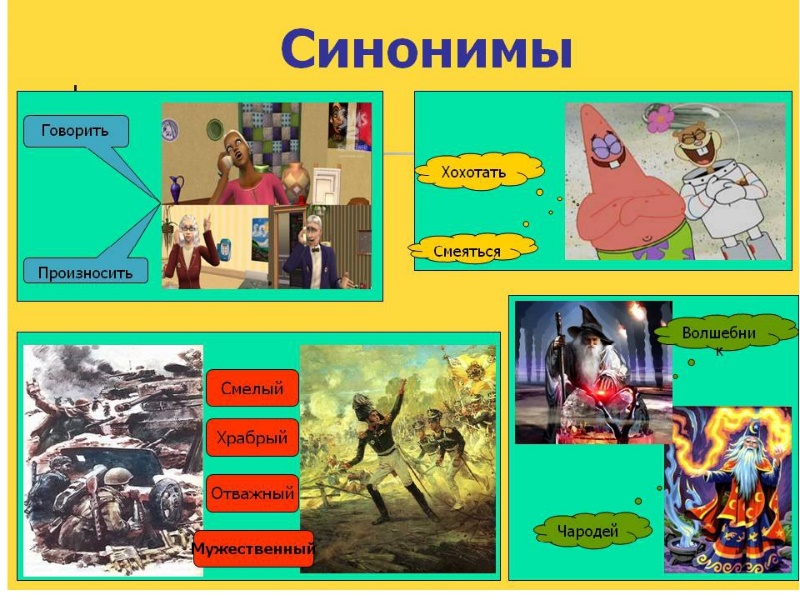 Синонимы

Говорить

Произносить

Хохотать

Смеяться

Смелый

Храбрый

Отважный

Мужественный

Волшебник

Чародей